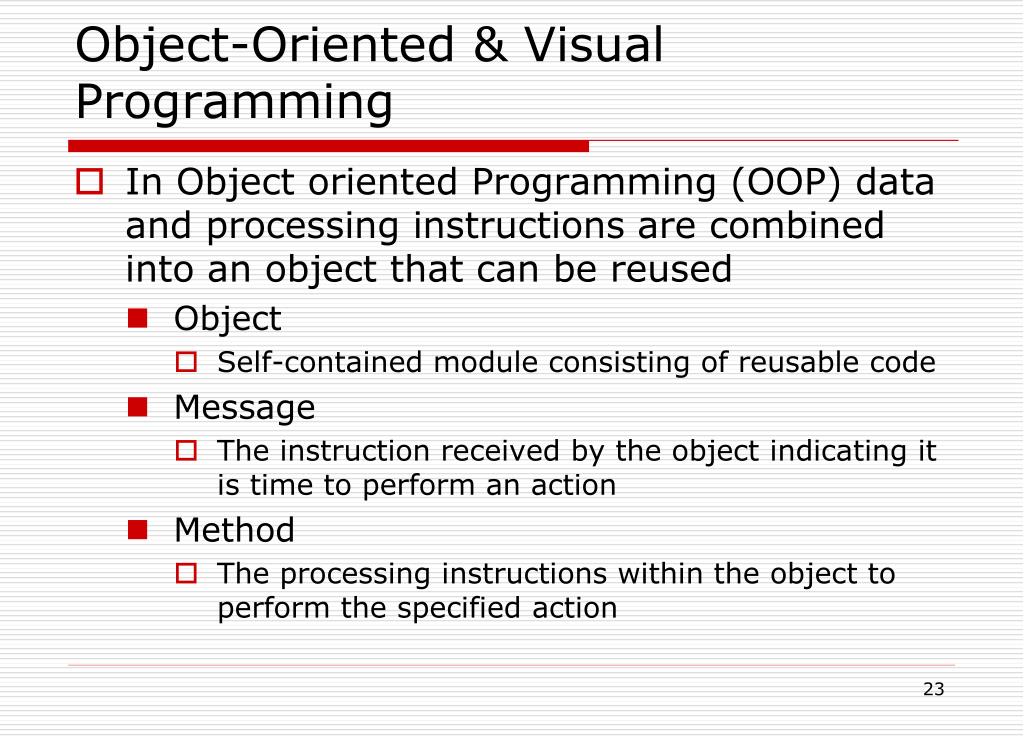 Object-Oriented & Visual Programming

In Object oriented Programming (OOP) data and processing instructions are combined into an object that can be reused

Object

Self-contained module consisting of reusable code

Message

The instruction received by the object indicating it is time to perform an action

Method

The processing instructions within the object to perform the specified action

23